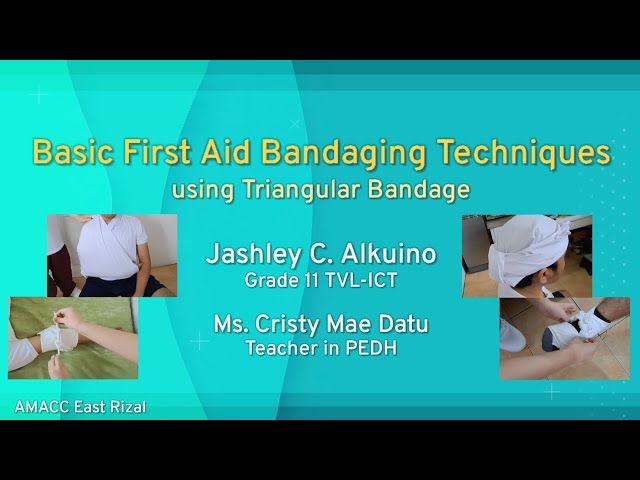 Basic First Aid Bandaging Techniques
using Triangular Bandage

Jashley C. Alkuino
Grade 11 TVL-ICT

Ms. Cristy Mae Datu
Teacher in PEDH

AMACC East Rizal